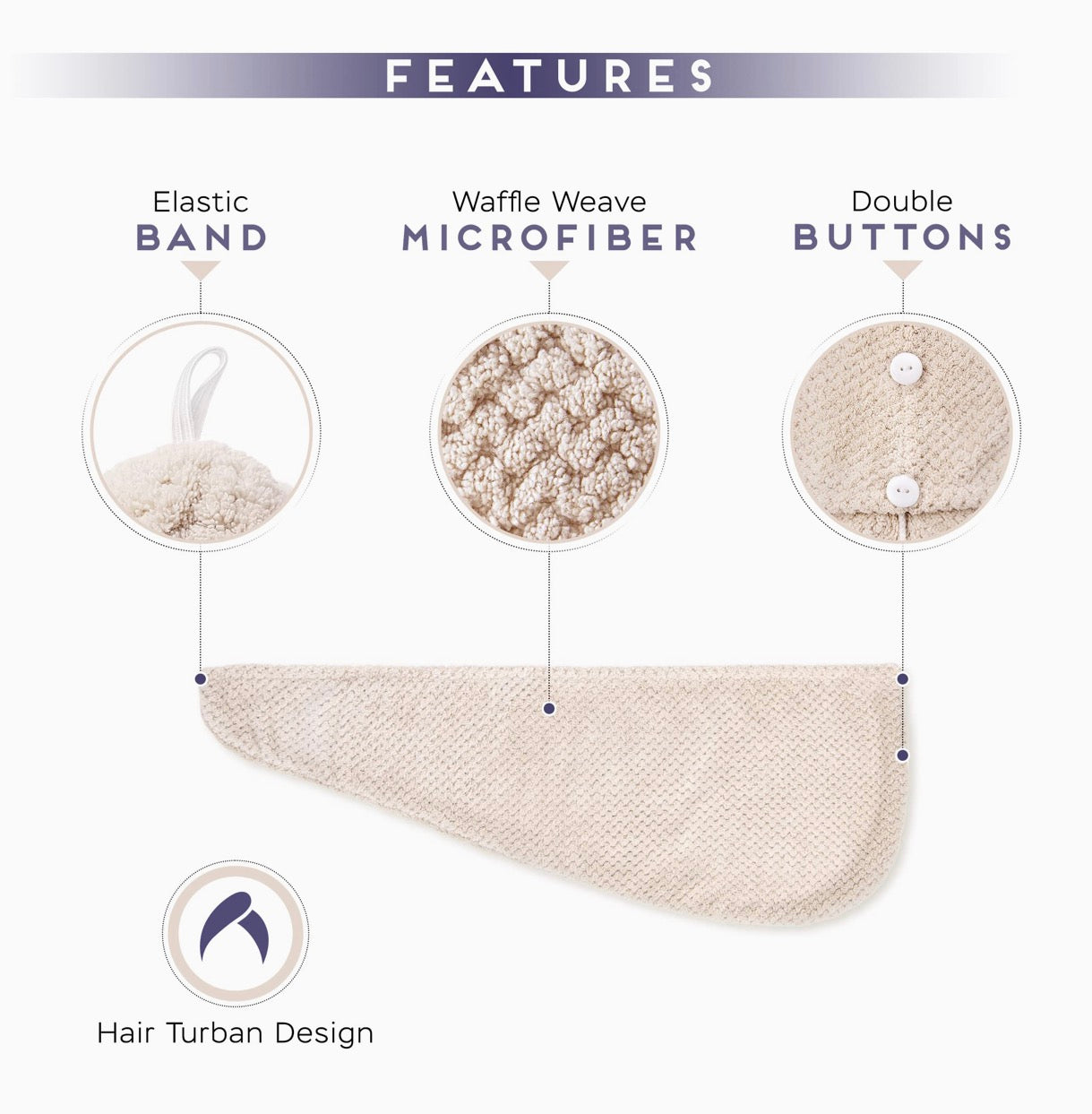 FEATURES

Elastic
BAND

Waffle Weave
MICROFIBER

Double
BUTTONS

Hair Turban Design